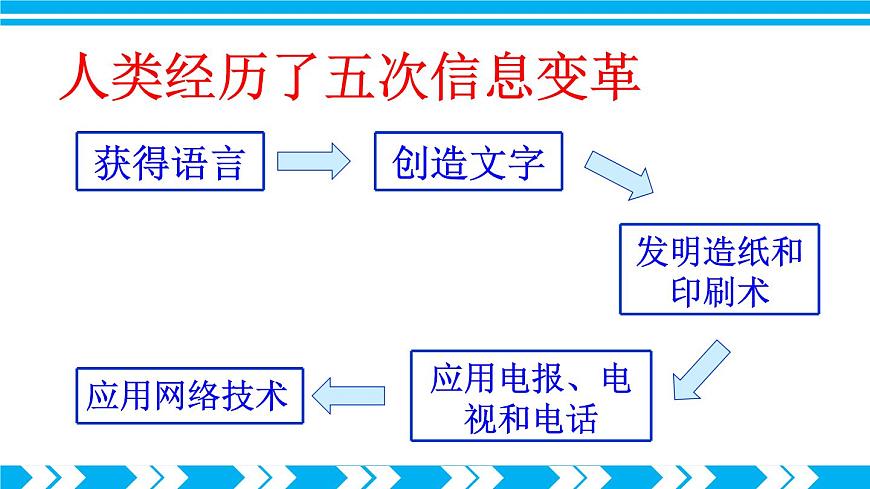 人类经历了五次信息变革

获得语言

创造文字

发明造纸和印刷术

应用电报、电视和电话

应用网络技术